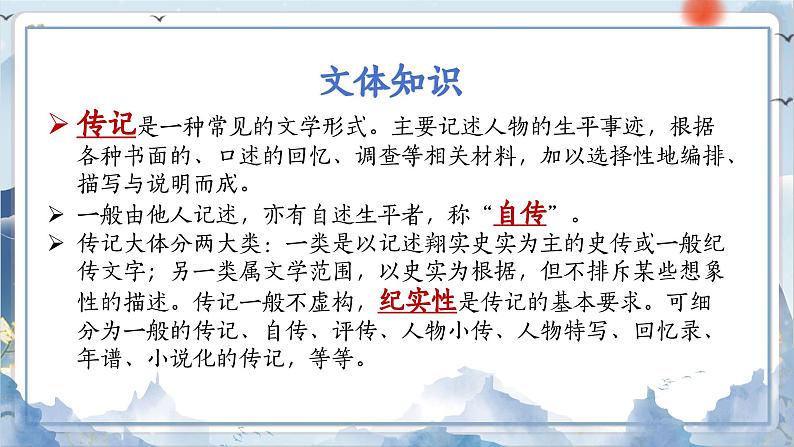 文体知识

➢ 传记是一种常见的文学形式。主要记述人物的生平事迹，根据各种书面的、口述的回忆、调查等相关材料，加以选择性地编排、描写与说明而成。

➢ 一般由他人记述，亦有自述生平者，称“自传”。

➢ 传记大体分两大类：一类是以记述翔实史实为主的史传或一般纪传文字；另一类属文学范围，以史实为根据，但不排斥某些想象性的描述。传记一般不虚构，纪实性是传记的基本要求。可细分为一般的传记、自传、评传、人物小传、人物特写、回忆录、年谱、小说化的传记，等等。